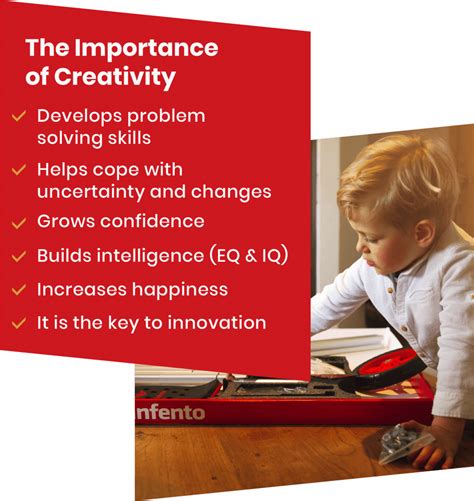 The Importance of Creativity

✓ Develops problem solving skills
✓ Helps cope with uncertainty and changes
✓ Grows confidence
✓ Builds intelligence (EQ & IQ)
✓ Increases happiness
✓ It is the key to innovation

nfento